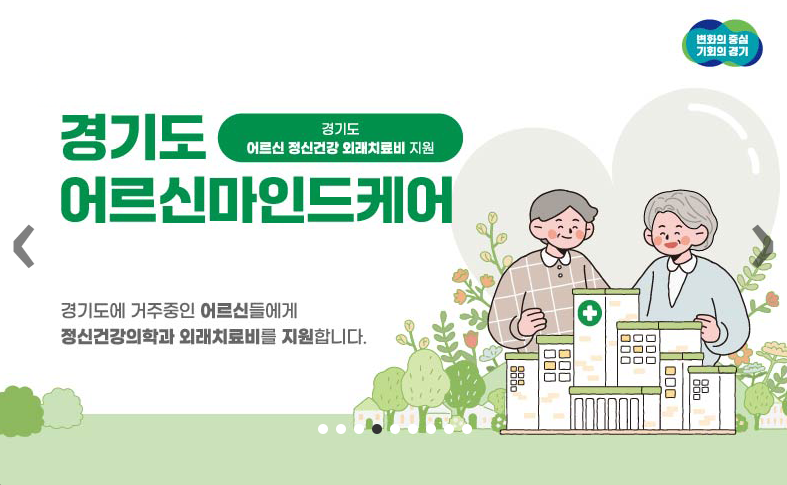 변화의 중심
기회의 경기

경기도
어르신 정신건강 외래치료비 지원

경기도
어르신마인드케어

경기도에 거주중인 어르신들에게
정신건강의학과 외래치료비를 지원합니다.